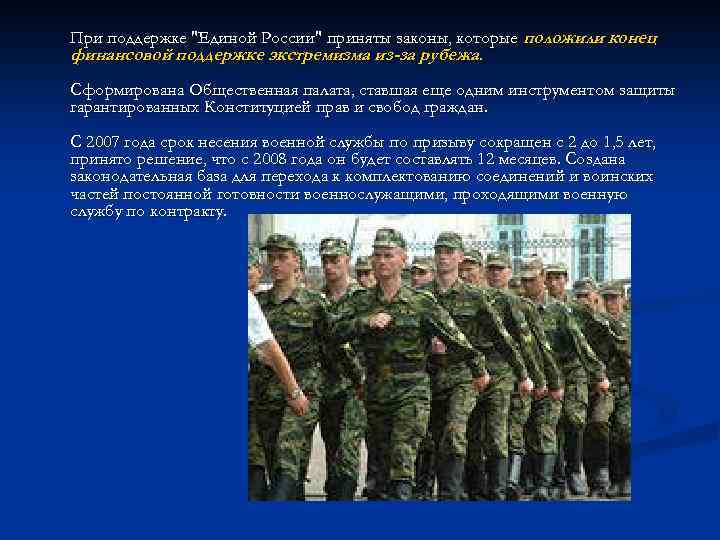 При поддержке "Единой России" приняты законы, которые положили конец финансовой поддержке экстремизма из-за рубежа.

Сформирована Общественная палата, ставшая еще одним инструментом защиты гарантированных Конституцией прав и свобод граждан.

С 2007 года срок несения военной службы по призыву сокращен с 2 до 1,5 лет, принято решение, что с 2008 года он будет составлять 12 месяцев. Создана законодательная база для перехода к комплектованию соединений и воинских частей постоянной готовности военнослужащими, проходящими военную службу по контракту.